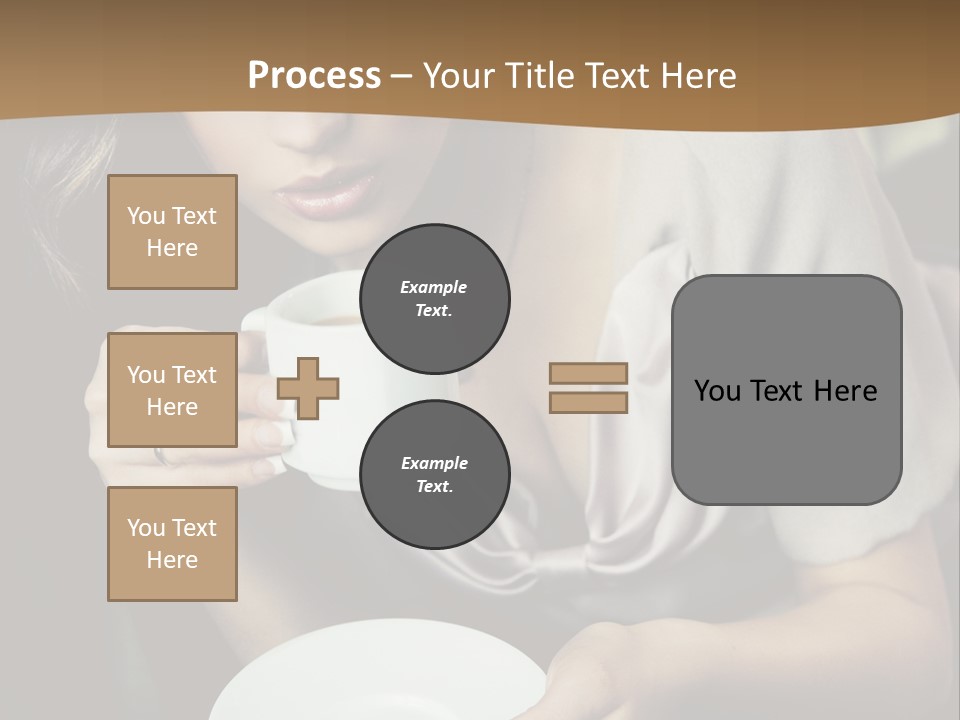 Process – Your Title Text Here

You Text Here

You Text Here

You Text Here

Example Text.

Example Text.

You Text Here